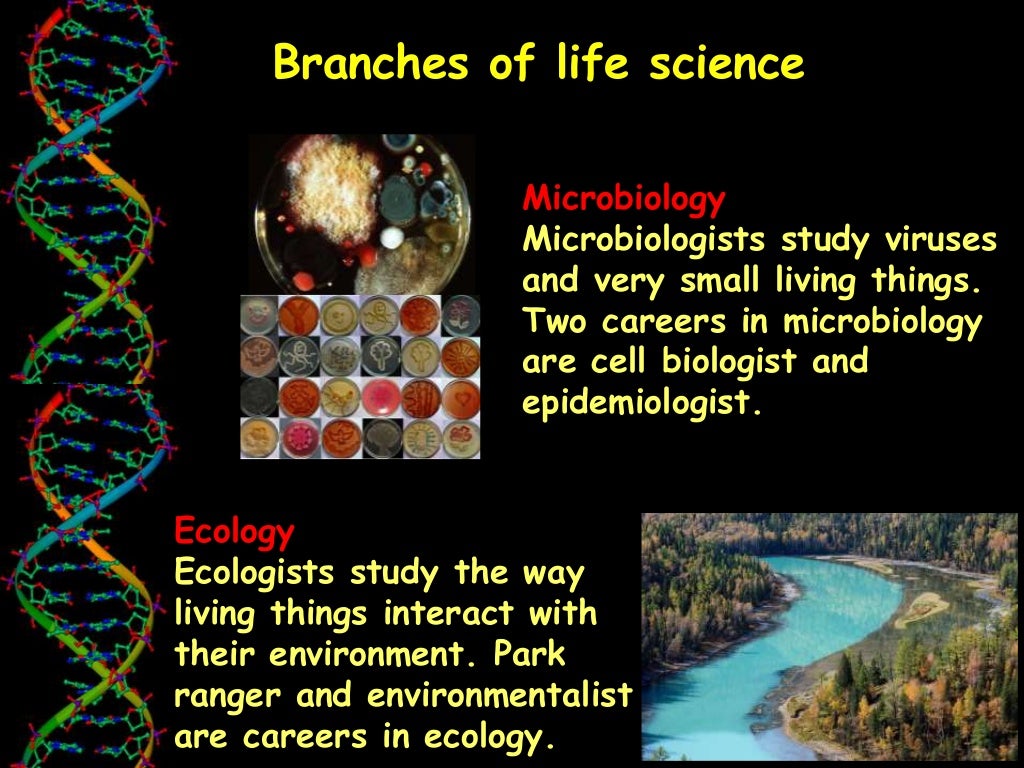 Branches of life science

Microbiology
Microbiologists study viruses and very small living things. Two careers in microbiology are cell biologist and epidemiologist.

Ecology
Ecologists study the way living things interact with their environment. Park ranger and environmentalist are careers in ecology.